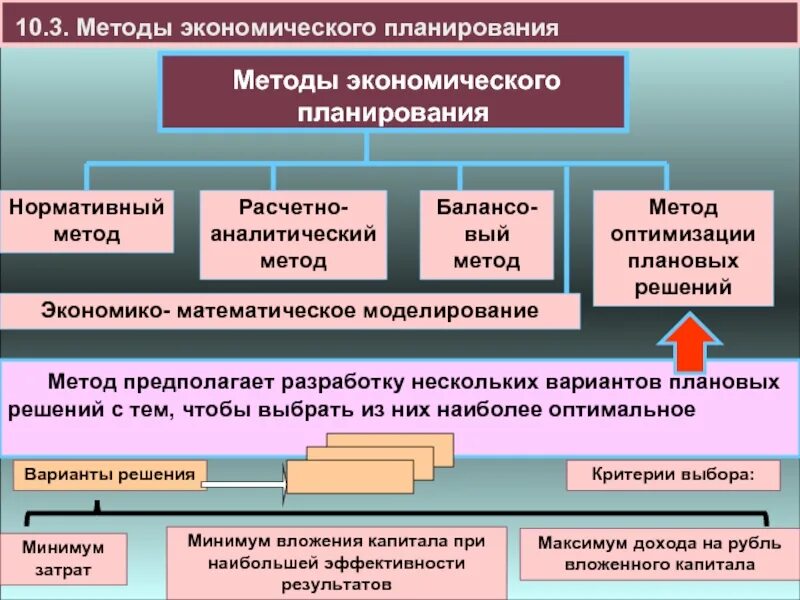 10.3. Методы экономического планирования

Методы экономического планирования

Нормативный метод

Расчетно-аналитический метод

Балансовый метод

Метод оптимизации плановых решений

Экономико- математическое моделирование

Метод предполагает разработку нескольких вариантов плановых решений с тем, чтобы выбрать из них наиболее оптимальное

Варианты решения

Критерии выбора:

Минимум затрат

Минимум вложения капитала при наибольшей эффективности результатов

Максимум дохода на рубль вложенного капитала